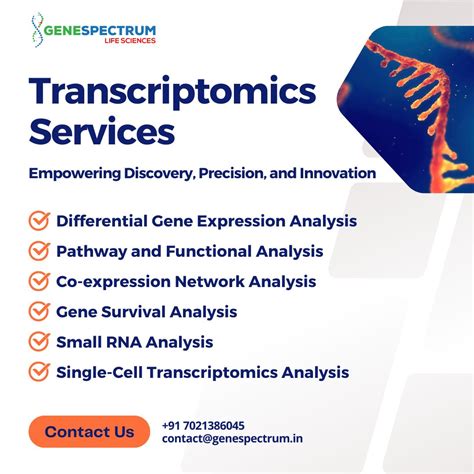 GENESPECTRUM
LIFE SCIENCES

Transcriptomics Services

Empowering Discovery, Precision, and Innovation

Differential Gene Expression Analysis
Pathway and Functional Analysis
Co-expression Network Analysis
Gene Survival Analysis
Small RNA Analysis
Single-Cell Transcriptomics Analysis

Contact Us

+91 7021386045
contact@genespectrum.in